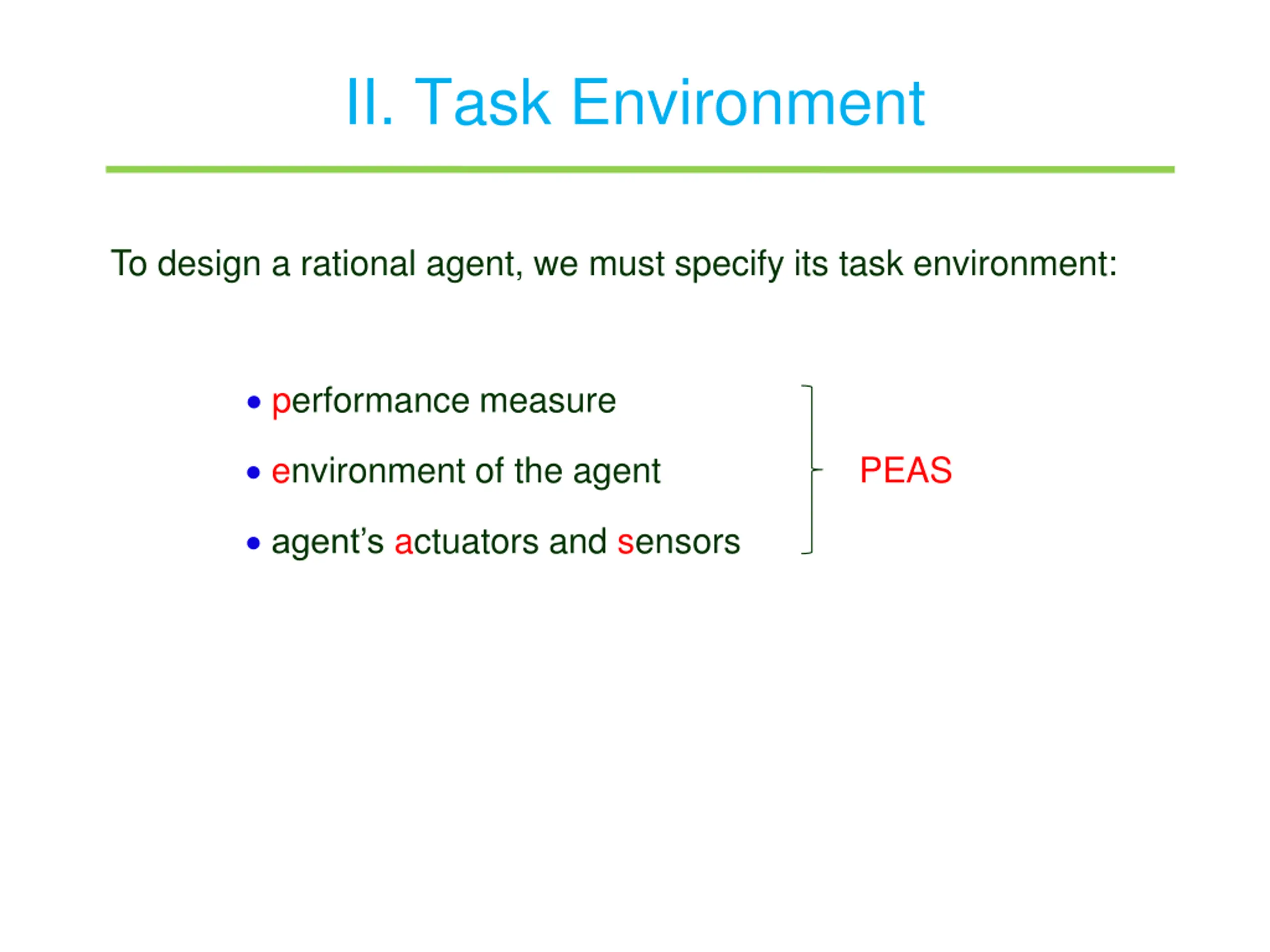 II. Task Environment

To design a rational agent, we must specify its task environment:

• performance measure
• environment of the agent
• agent's actuators and sensors

PEAS